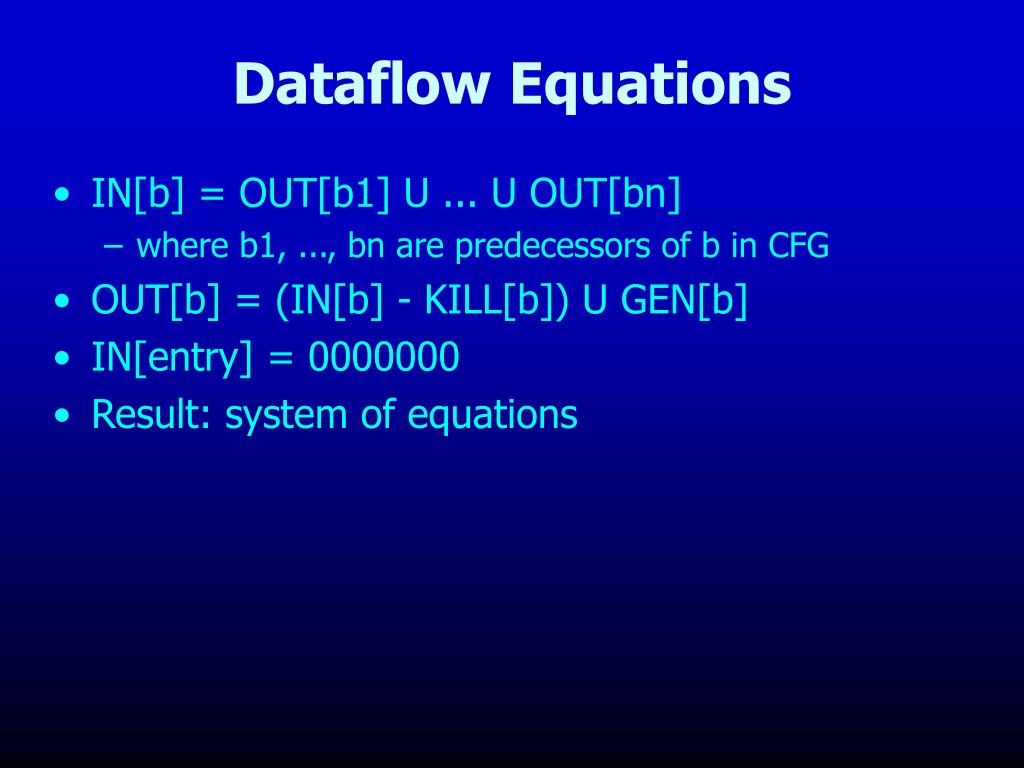 Dataflow Equations

• IN[b] = OUT[b1] U ... U OUT[bn]
– where b1, ..., bn are predecessors of b in CFG
• OUT[b] = (IN[b] - KILL[b]) U GEN[b]
• IN[entry] = 0000000
• Result: system of equations